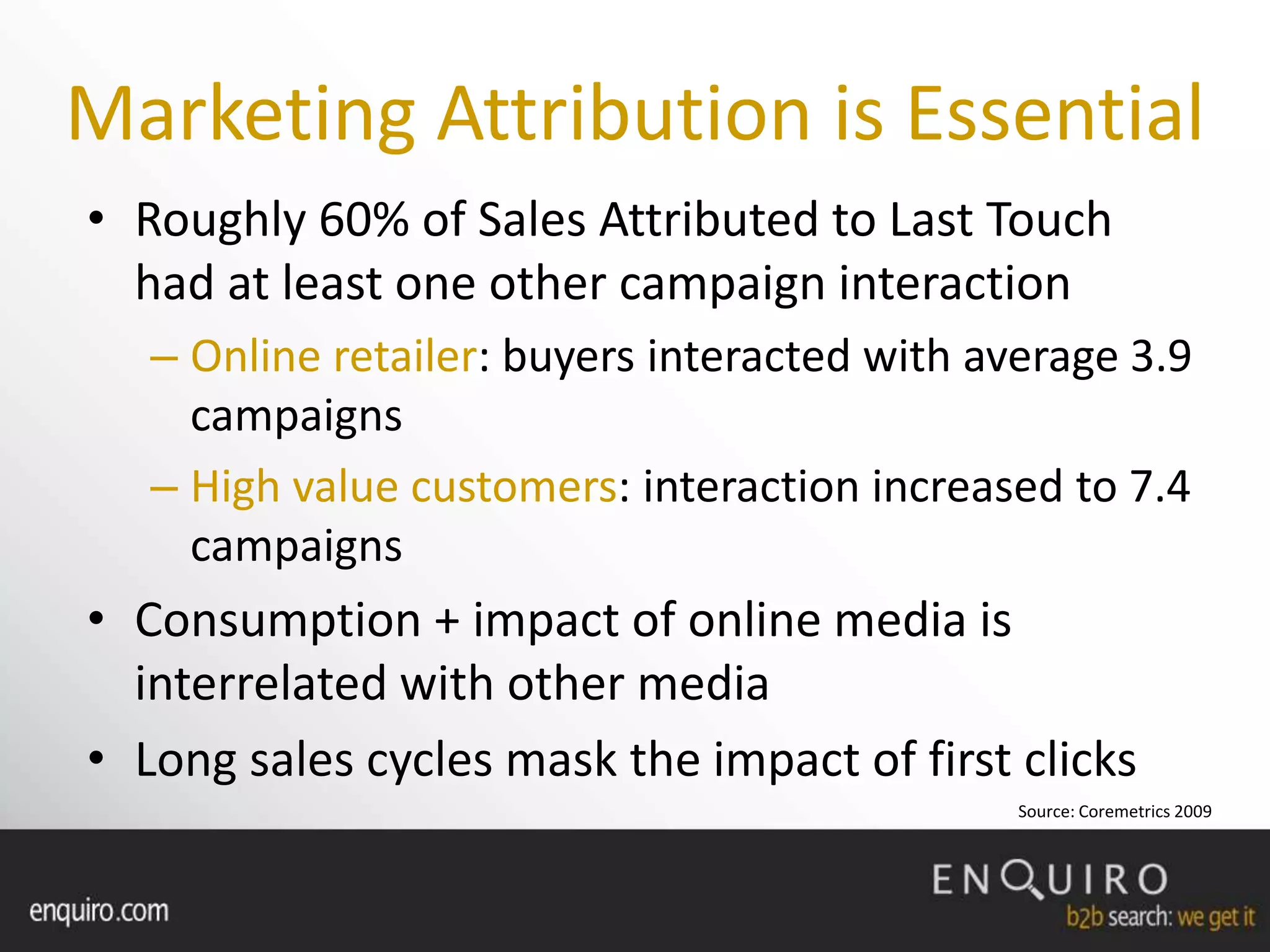 Marketing Attribution is Essential

• Roughly 60% of Sales Attributed to Last Touch had at least one other campaign interaction

– Online retailer: buyers interacted with average 3.9 campaigns

– High value customers: interaction increased to 7.4 campaigns

• Consumption + impact of online media is interrelated with other media

• Long sales cycles mask the impact of first clicks

Source: Coremetrics 2009

enquiro.com

ENQUIRO
b2b search: we get it